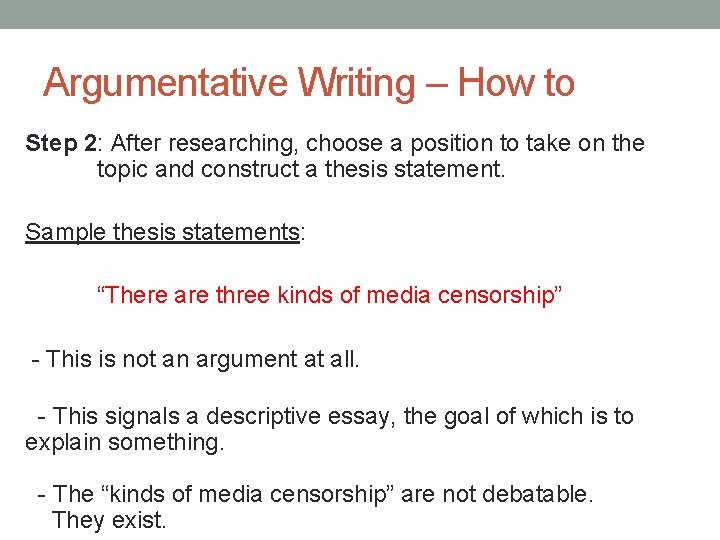 Argumentative Writing – How to

Step 2: After researching, choose a position to take on the topic and construct a thesis statement.

Sample thesis statements:

“There are three kinds of media censorship”

- This is not an argument at all.

- This signals a descriptive essay, the goal of which is to explain something.

- The “kinds of media censorship” are not debatable. They exist.